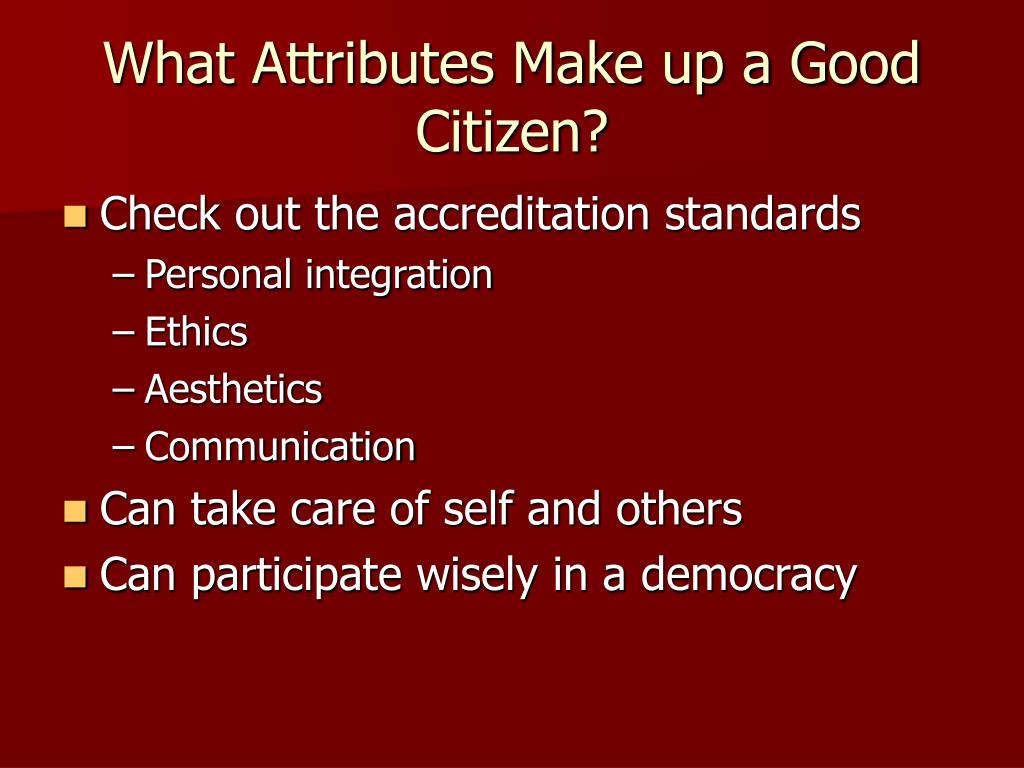 What Attributes Make up a Good Citizen?

Check out the accreditation standards
– Personal integration
– Ethics
– Aesthetics
– Communication

Can take care of self and others

Can participate wisely in a democracy